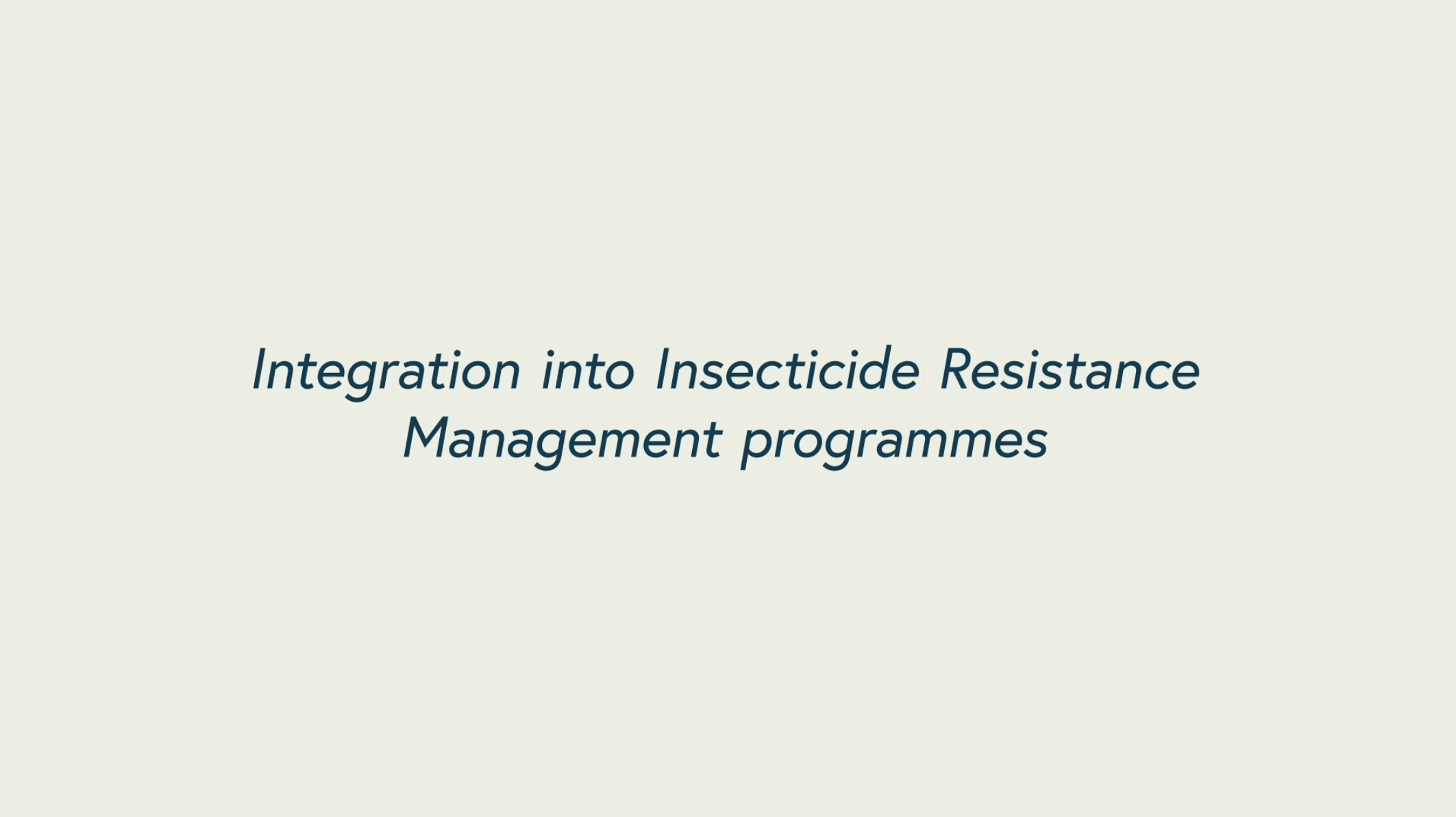 Integration into Insecticide Resistance Management programmes